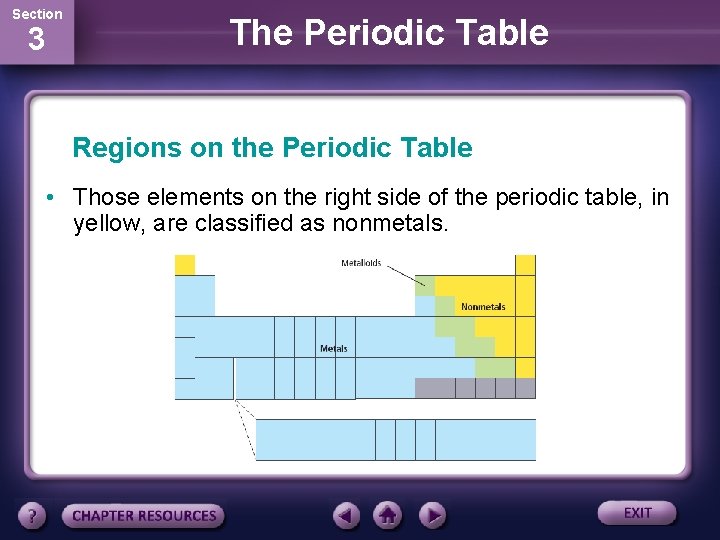 Section
3

The Periodic Table

Regions on the Periodic Table

• Those elements on the right side of the periodic table, in yellow, are classified as nonmetals.

Metalloids

Nonmetals

Metals

?

CHAPTER RESOURCES

EXIT